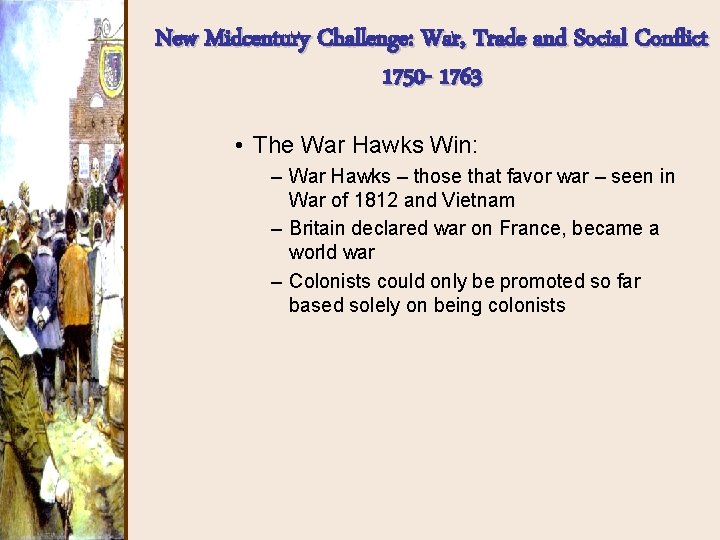 New Midcentury Challenge: War, Trade and Social Conflict
1750- 1763

• The War Hawks Win:
– War Hawks – those that favor war – seen in War of 1812 and Vietnam
– Britain declared war on France, became a world war
– Colonists could only be promoted so far based solely on being colonists